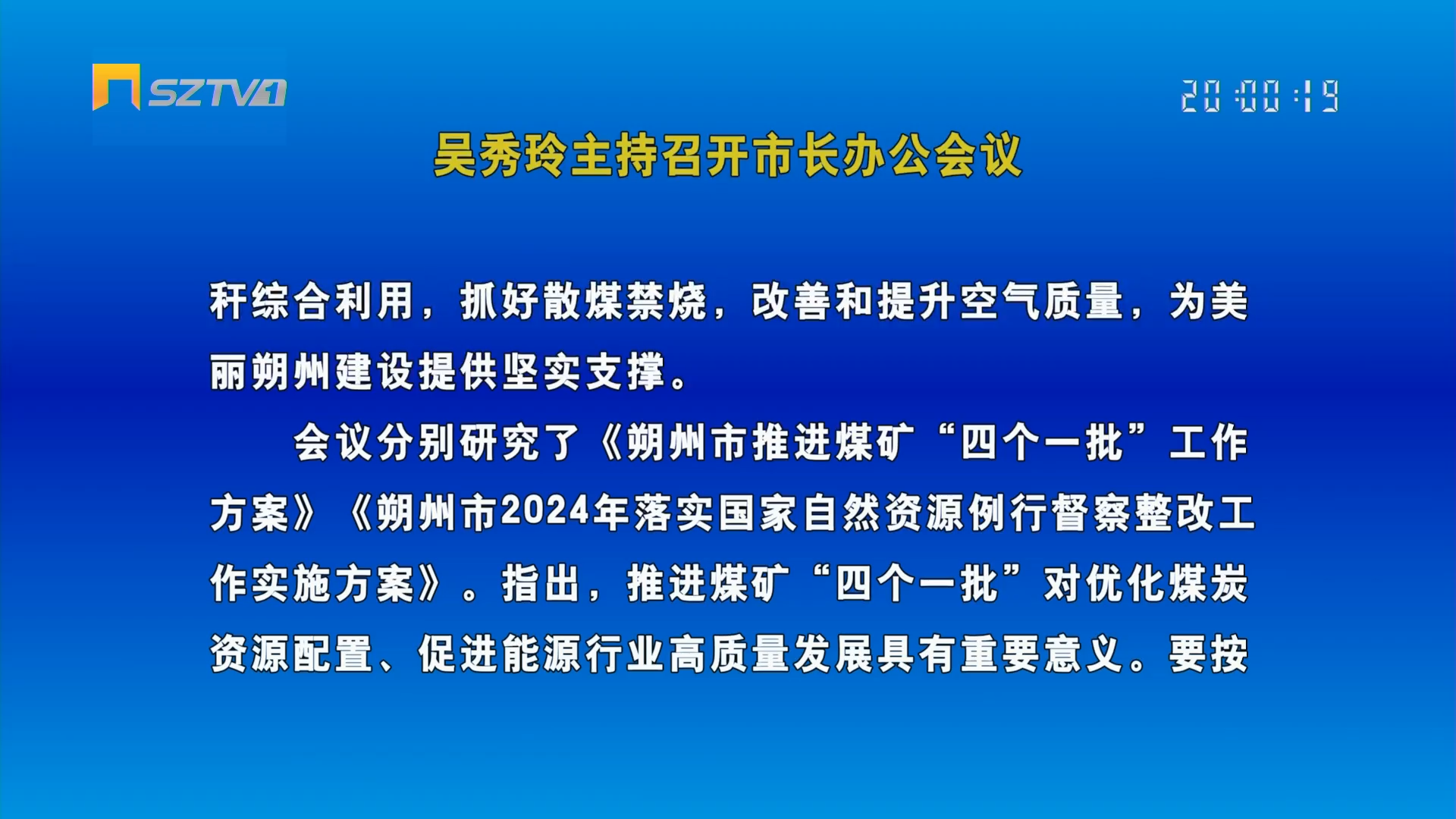 SZTV1

20:00:19

吴秀玲主持召开市长办公会议

秆综合利用，抓好散煤禁烧，改善和提升空气质量，为美丽朔州建设提供坚实支撑。

会议分别研究了《朔州市推进煤矿“四个一批”工作方案》《朔州市2024年落实国家自然资源例行督察整改工作实施方案》。指出，推进煤矿“四个一批”对优化煤炭资源配置、促进能源行业高质量发展具有重要意义。要按